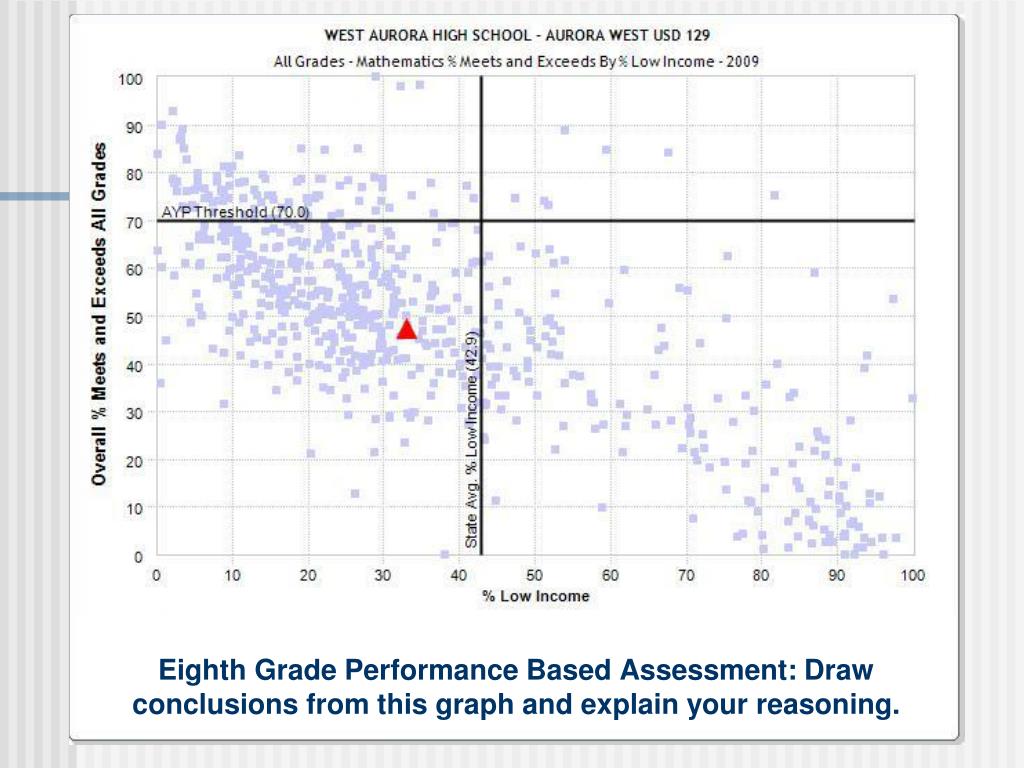 WEST AURORA HIGH SCHOOL - AURORA WEST USD 129

All Grades - Mathematics % Meets and Exceeds By % Low Income - 2009

Overall % Meets and Exceeds All Grades

100
90
80
70
60
50
40
30
20
10
0

AYP Threshold (70.0)

State Avg. % Low Income (42.9)

0 10 20 30 40 50 60 70 80 90 100

% Low Income

Eighth Grade Performance Based Assessment: Draw conclusions from this graph and explain your reasoning.